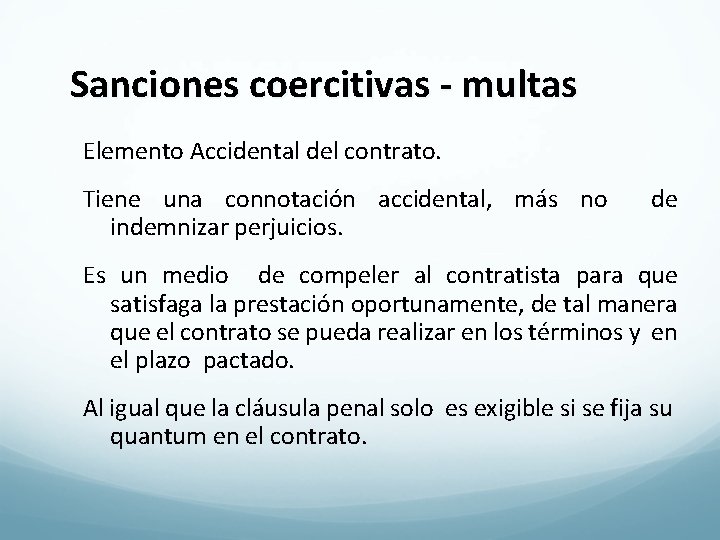 Sanciones coercitivas - multas

Elemento Accidental del contrato.

Tiene una connotación accidental, más no de indemnizar perjuicios.

Es un medio de compeler al contratista para que satisfaga la prestación oportunamente, de tal manera que el contrato se pueda realizar en los términos y en el plazo pactado.

Al igual que la cláusula penal solo es exigible si se fija su quantum en el contrato.